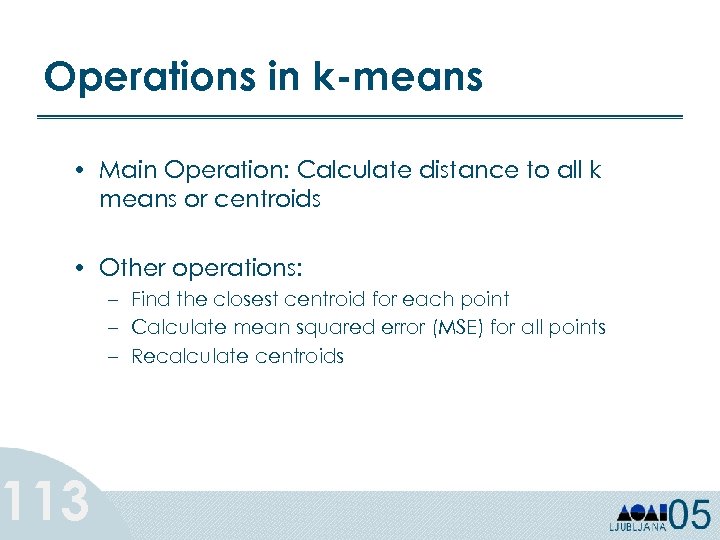 Operations in k-means

• Main Operation: Calculate distance to all k means or centroids

• Other operations:
– Find the closest centroid for each point
– Calculate mean squared error (MSE) for all points
– Recalculate centroids

113

LJUBLJANA 05